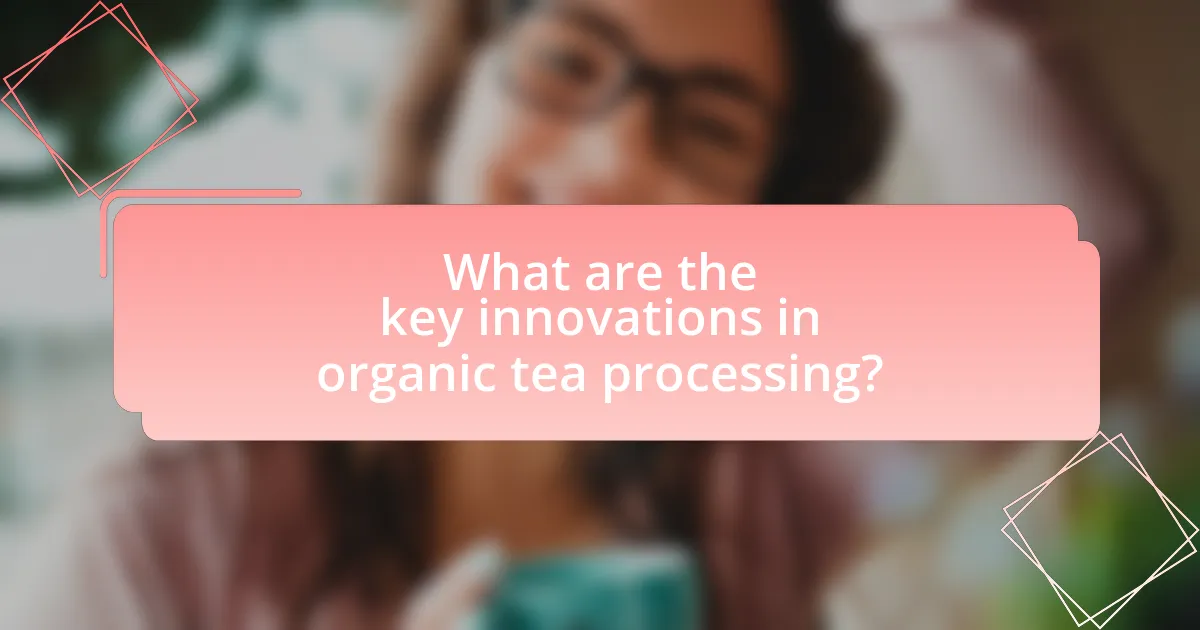 What are the key innovations in organic tea processing?